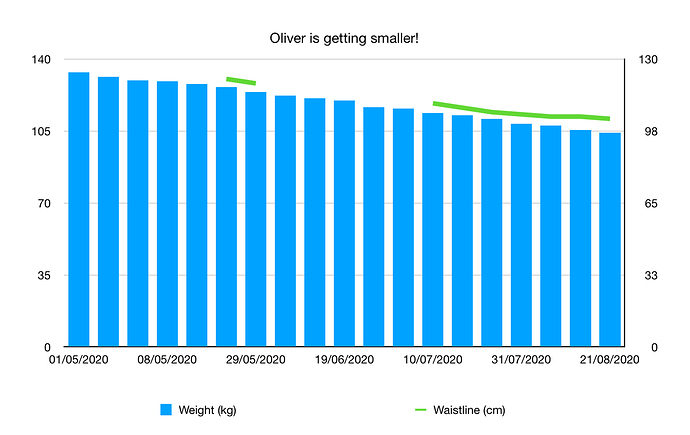 Oliver is getting smaller!

140
105
70
35
0

130
98
65
33
0

01/05/2020
08/05/2020
29/05/2020
19/06/2020
10/07/2020
31/07/2020
21/08/2020

Weight (kg)
Waistline (cm)